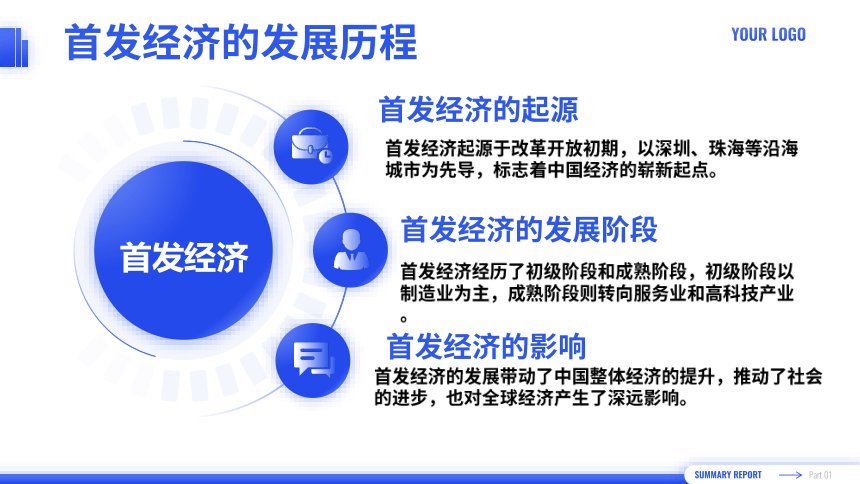 首发经济的发展历程

YOUR LOGO

首发经济

首发经济的起源

首发经济起源于改革开放初期，以深圳、珠海等沿海城市为先导，标志着中国经济的崭新起点。

首发经济的发展阶段

首发经济经历了初级阶段和成熟阶段，初级阶段以制造业为主，成熟阶段则转向服务业和高科技产业。

首发经济的影响

首发经济的发展带动了中国整体经济的提升，推动了社会的进步，也对全球经济产生了深远影响。

SUMMARY REPORT

Part 01